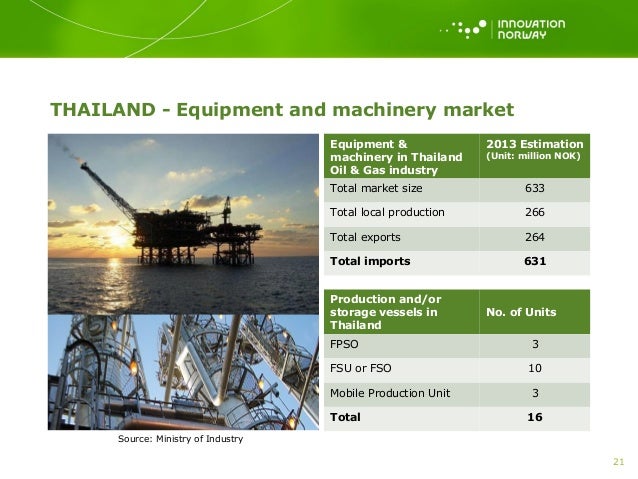 INNOVATION NORWAY

THAILAND - Equipment and machinery market

| Equipment & machinery in Thailand Oil & Gas industry | 2013 Estimation (Unit: million NOK) |
|---|---|
| Total market size | 633 |
| Total local production | 266 |
| Total exports | 264 |
| **Total imports** | **631** |

| Production and/or storage vessels in Thailand | No. of Units |
|---|---|
| FPSO | 3 |
| FSU or FSO | 10 |
| Mobile Production Unit | 3 |
| **Total** | **16** |

Source: Ministry of Industry

21